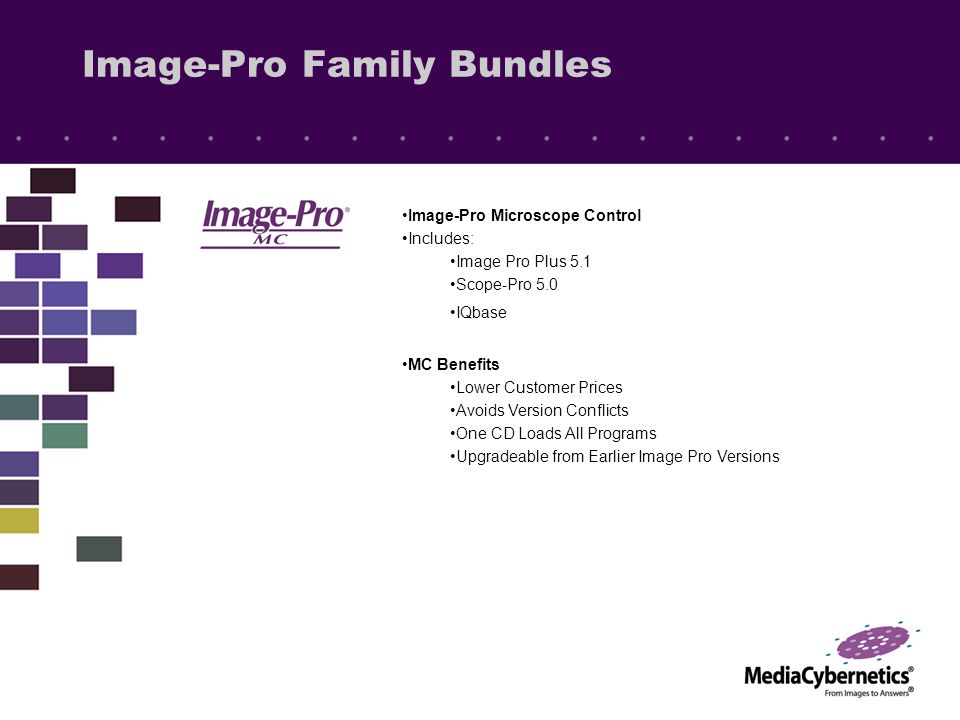 Image-Pro Family Bundles

Image-Pro® MC

•Image-Pro Microscope Control
•Includes:
•Image Pro Plus 5.1
•Scope-Pro 5.0
•IQbase

•MC Benefits
•Lower Customer Prices
•Avoids Version Conflicts
•One CD Loads All Programs
•Upgradeable from Earlier Image Pro Versions

MediaCybernetics®
From Images to Answers®